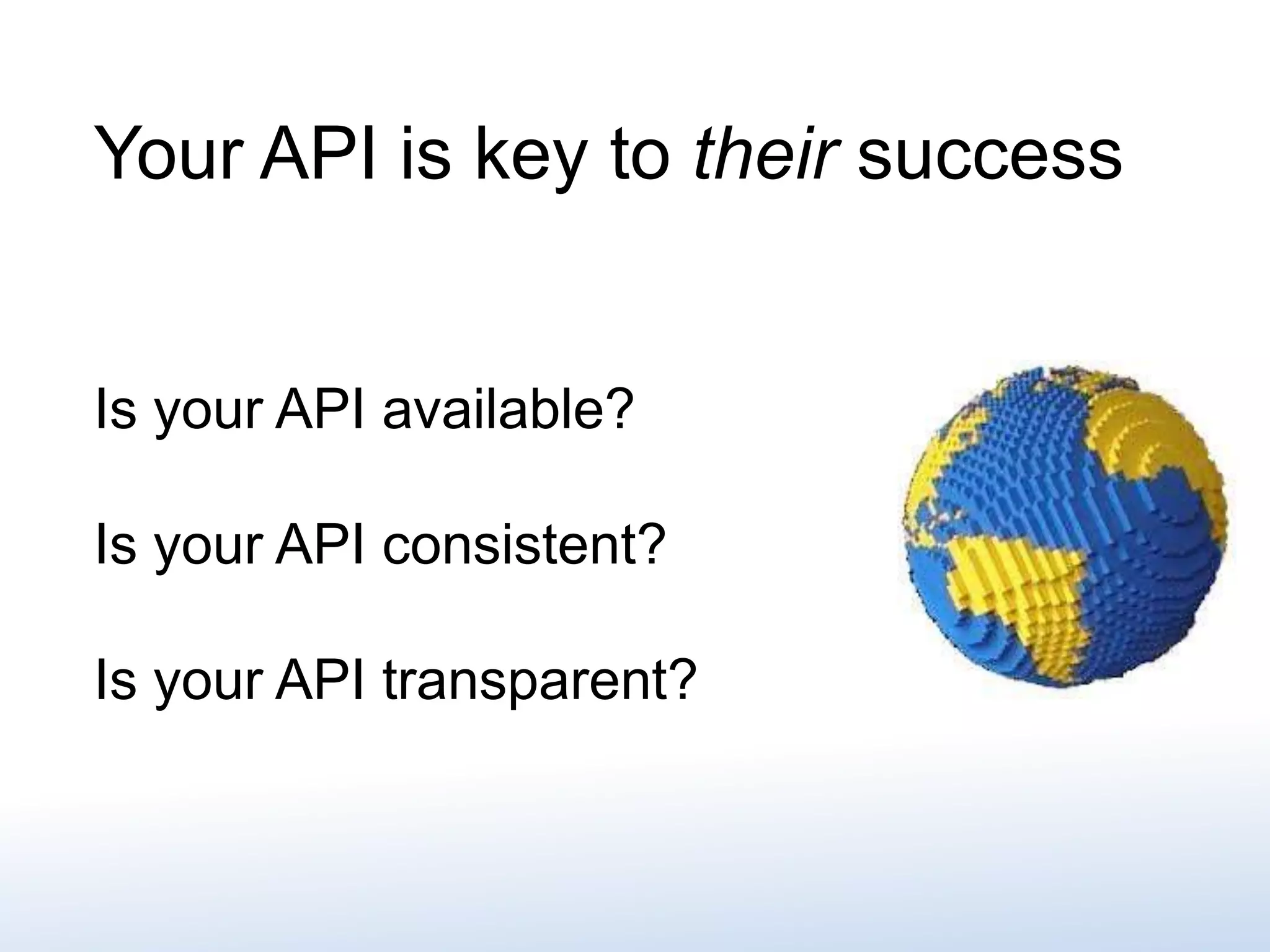 Your API is key to their success

Is your API available?

Is your API consistent?

Is your API transparent?